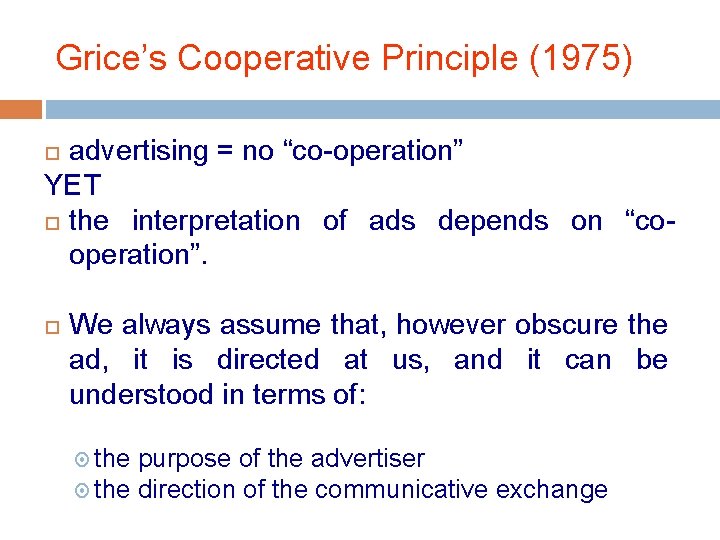 Grice's Cooperative Principle (1975)

advertising = no "co-operation"
YET
the interpretation of ads depends on "co-operation".

We always assume that, however obscure the ad, it is directed at us, and it can be understood in terms of:

the purpose of the advertiser
the direction of the communicative exchange